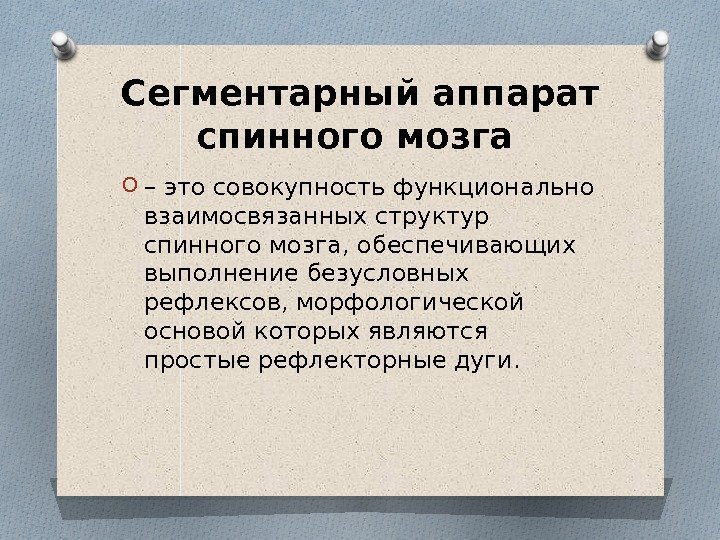 Сегментарный аппарат спинного мозга

– это совокупность функционально взаимосвязанных структур спинного мозга, обеспечивающих выполнение безусловных рефлексов, морфологической основой которых являются простые рефлекторные дуги.